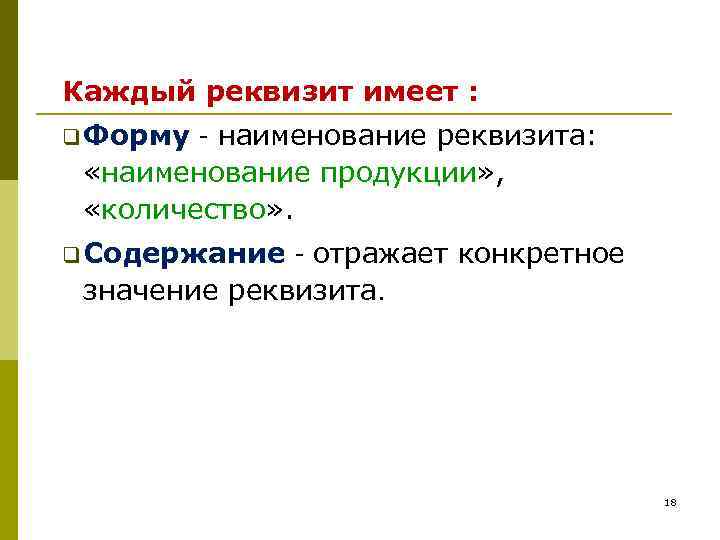 Каждый реквизит имеет :

Форму - наименование реквизита: «наименование продукции», «количество».

Содержание - отражает конкретное значение реквизита.

18